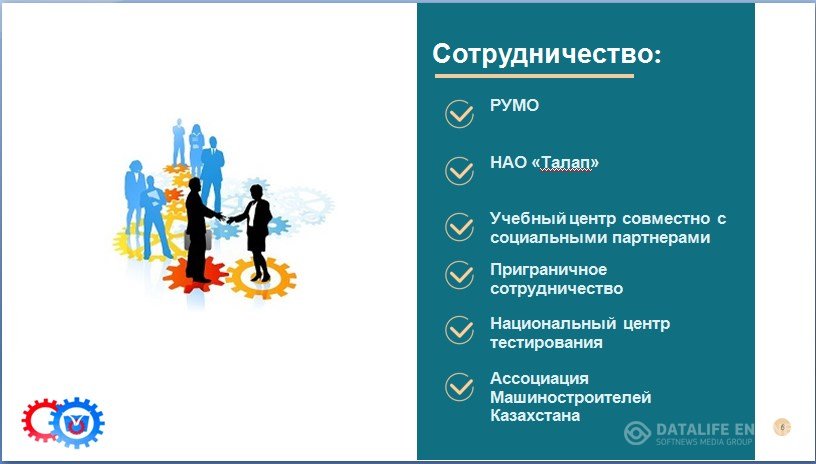 Сотрудничество:

РУМО

НАО «Талап»

Учебный центр совместно с социальными партнерами

Приграничное сотрудничество

Национальный центр тестирования

Ассоциация Машиностроителей Казахстана

DATALIFE EN
SOFTNEWS MEDIA GROUP

6